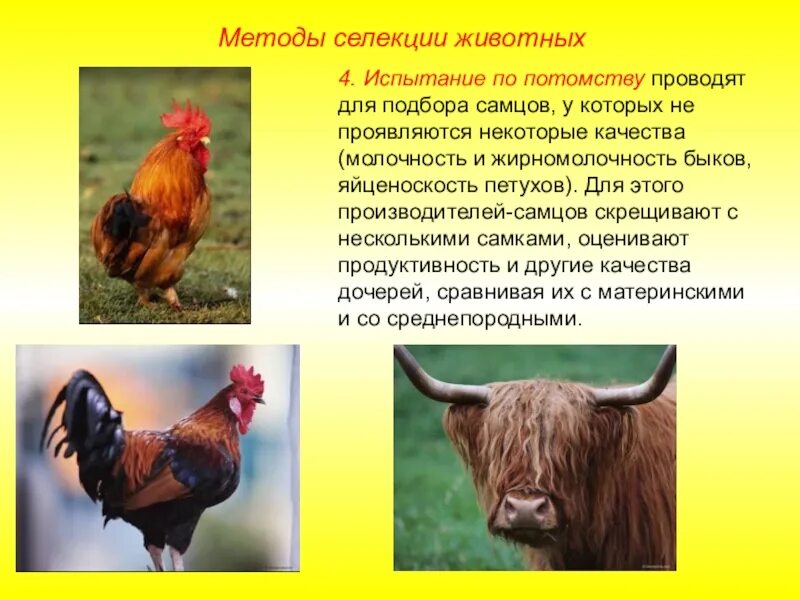 Методы селекции животных

4. Испытание по потомству проводят для подбора самцов, у которых не проявляются некоторые качества (молочность и жирномолочность быков, яйценоскость петухов). Для этого производителей-самцов скрещивают с несколькими самками, оценивают продуктивность и другие качества дочерей, сравнивая их с материнскими и со среднепородными.